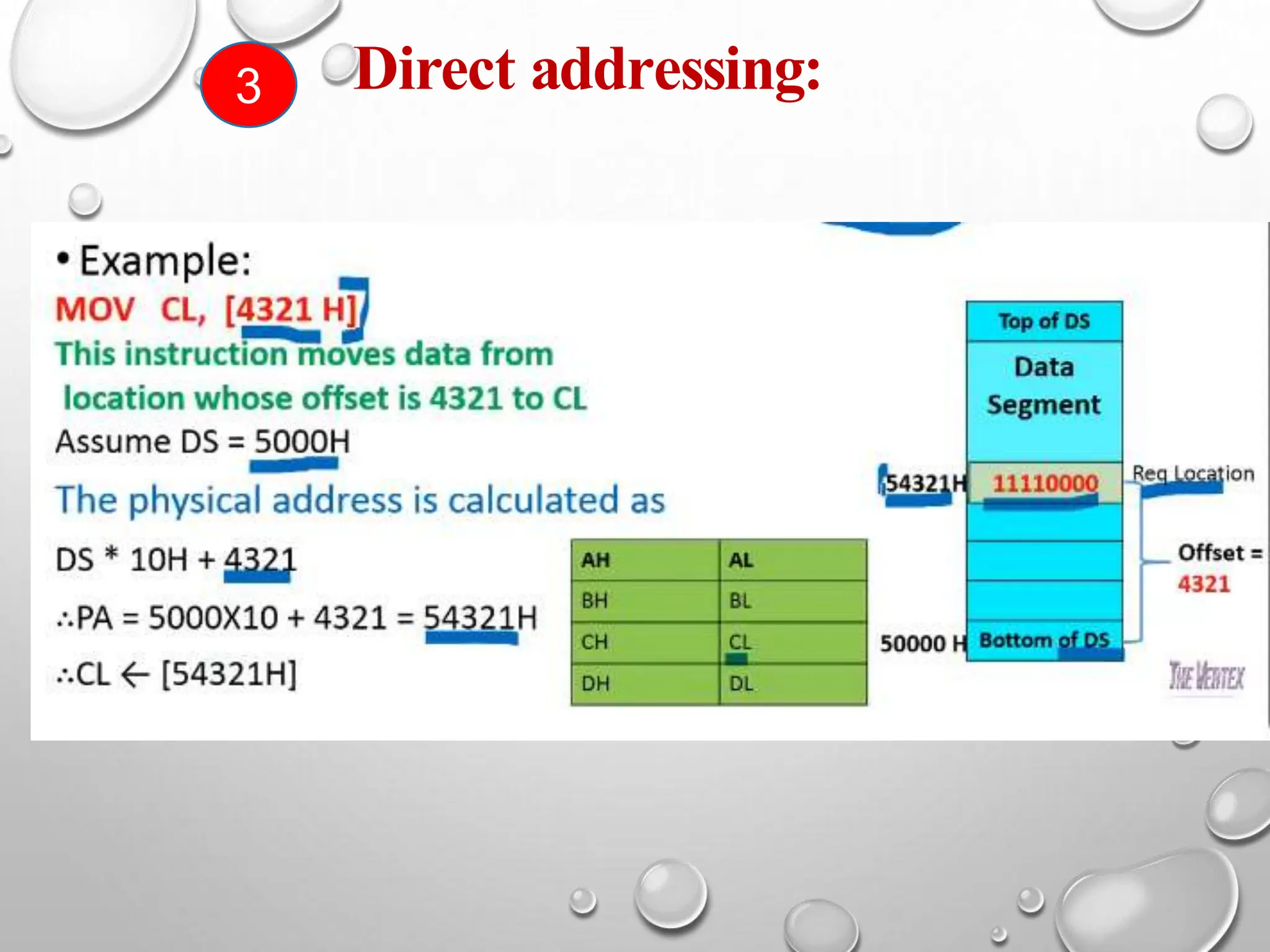 3 Direct addressing:

• Example:

MOV CL, [4321 H]

This instruction moves data from location whose offset is 4321 to CL

Assume DS = 5000H

The physical address is calculated as

DS * 10H + 4321

∴PA = 5000X10 + 4321 = 54321H

∴CL ← [54321H]

| AH | AL |
|---|---|
| BH | BL |
| CH | CL |
| DH | DL |

Top of DS

Data Segment

54321H 11110000 Req Location

Offset = 4321

50000 H Bottom of DS

THE VERTEX